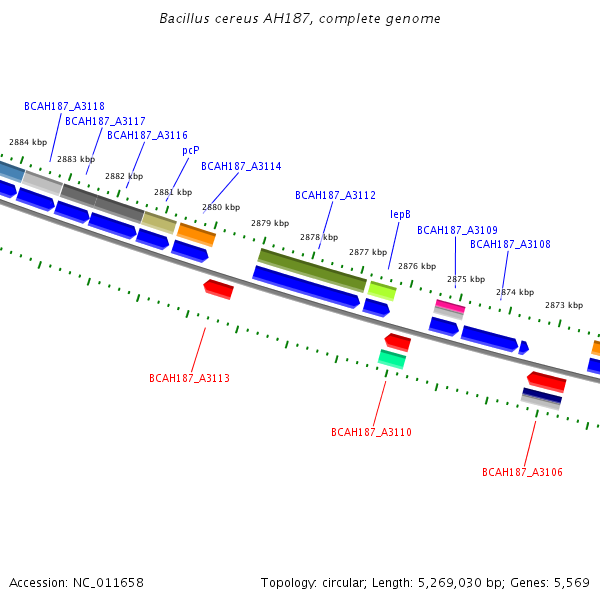 Bacillus cereus AH187, complete genome

BCAH187_A3118
BCAH187_A3117
BCAH187_A3116
pcP
BCAH187_A3114
BCAH187_A3112
lepB
BCAH187_A3109
BCAH187_A3108

2884 kbp
2883 kbp
2882 kbp
2881 kbp
2880 kbp
2879 kbp
2878 kbp
2877 kbp
2876 kbp
2875 kbp
2874 kbp
2873 kbp

BCAH187_A3113
BCAH187_A3110
BCAH187_A3106

Accession: NC_011658

Topology: circular; Length: 5,269,030 bp; Genes: 5,569